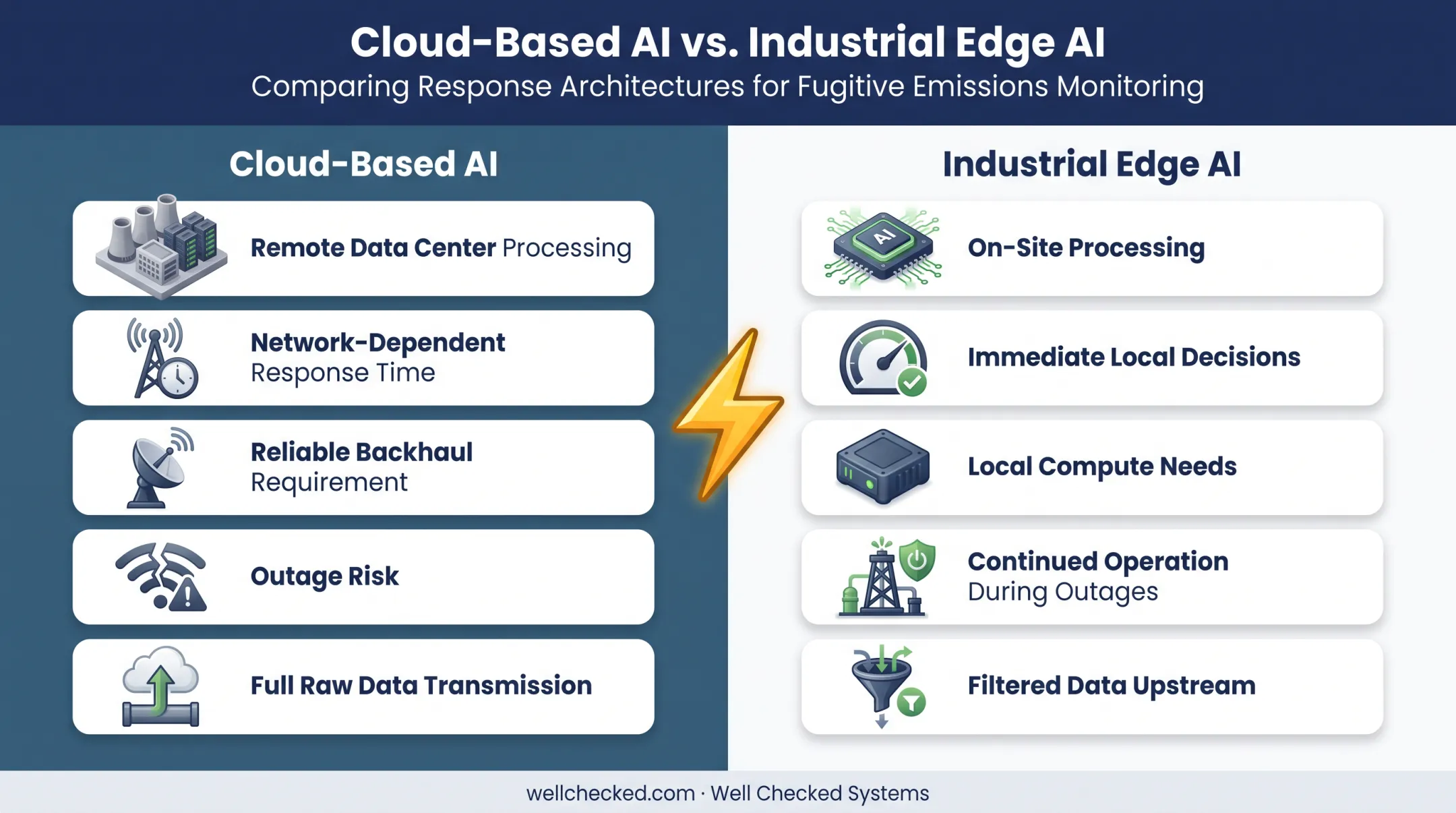 Cloud-Based AI vs. Industrial Edge AI
Comparing Response Architectures for Fugitive Emissions Monitoring

Cloud-Based AI

Remote Data Center Processing

Network-Dependent Response Time

Reliable Backhaul Requirement

Outage Risk

Full Raw Data Transmission

Industrial Edge AI

AI

On-Site Processing

Immediate Local Decisions

Local Compute Needs

Continued Operation During Outages

Filtered Data Upstream

wellchecked.com · Well Checked Systems